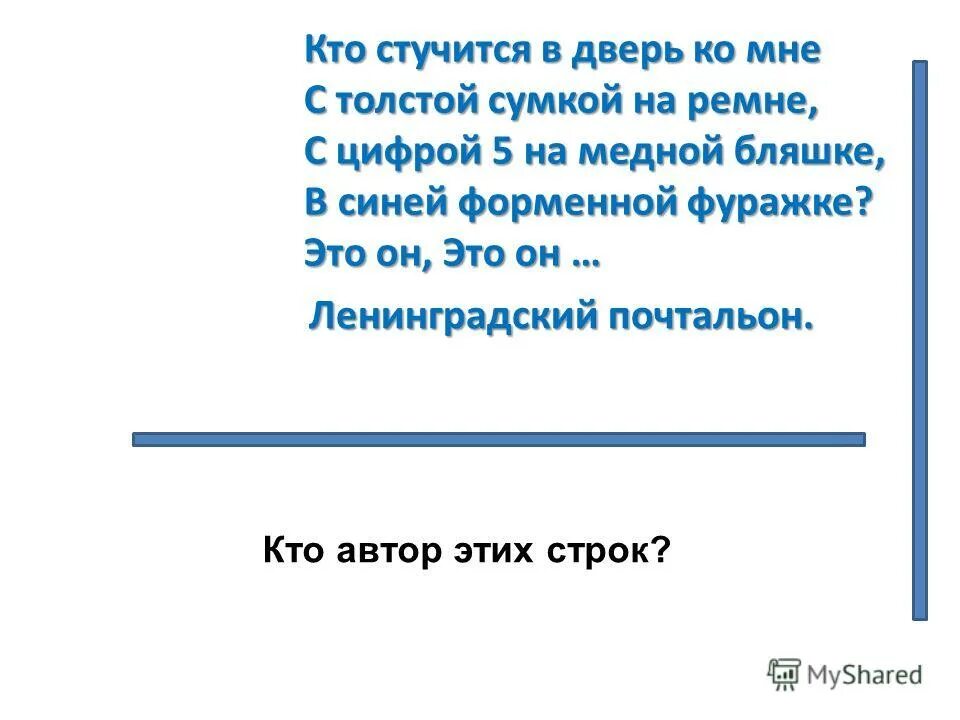 Кто стучится в дверь ко мне
С толстой сумкой на ремне,
С цифрой 5 на медной бляшке,
В синей форменной фуражке?
Это он, Это он …

Ленинградский почтальон.

Кто автор этих строк?

MyShared